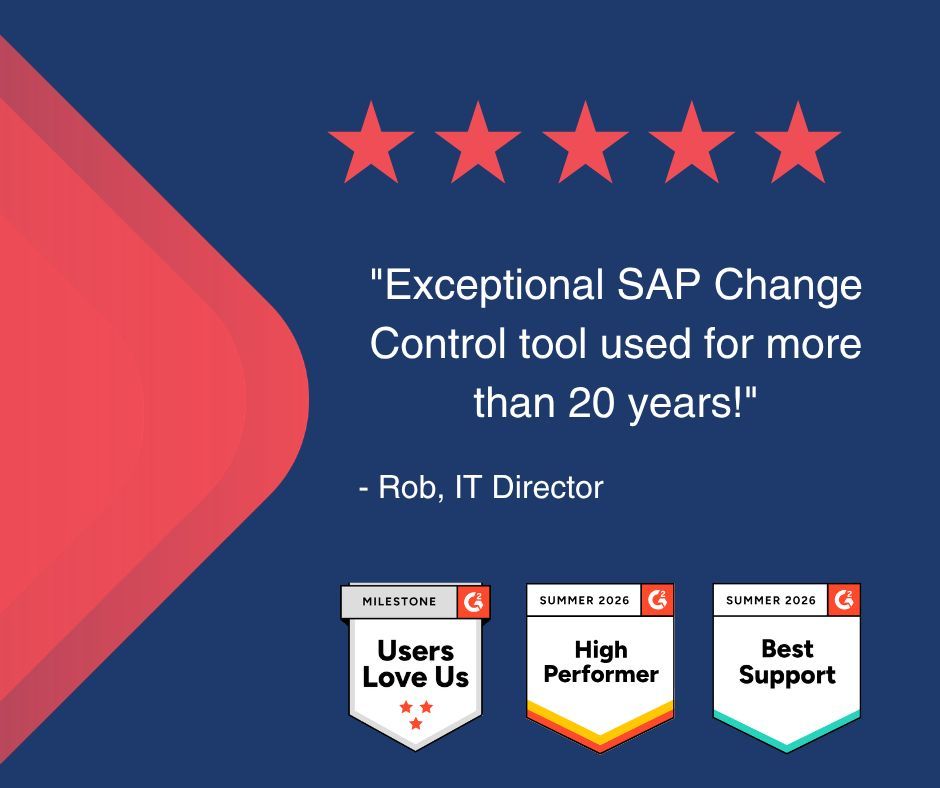 "Exceptional SAP Change Control tool used for more than 20 years!"

- Rob, IT Director

MILESTONE
G2
Users Love Us

SUMMER 2026
G2
High Performer

SUMMER 2026
G2
Best Support